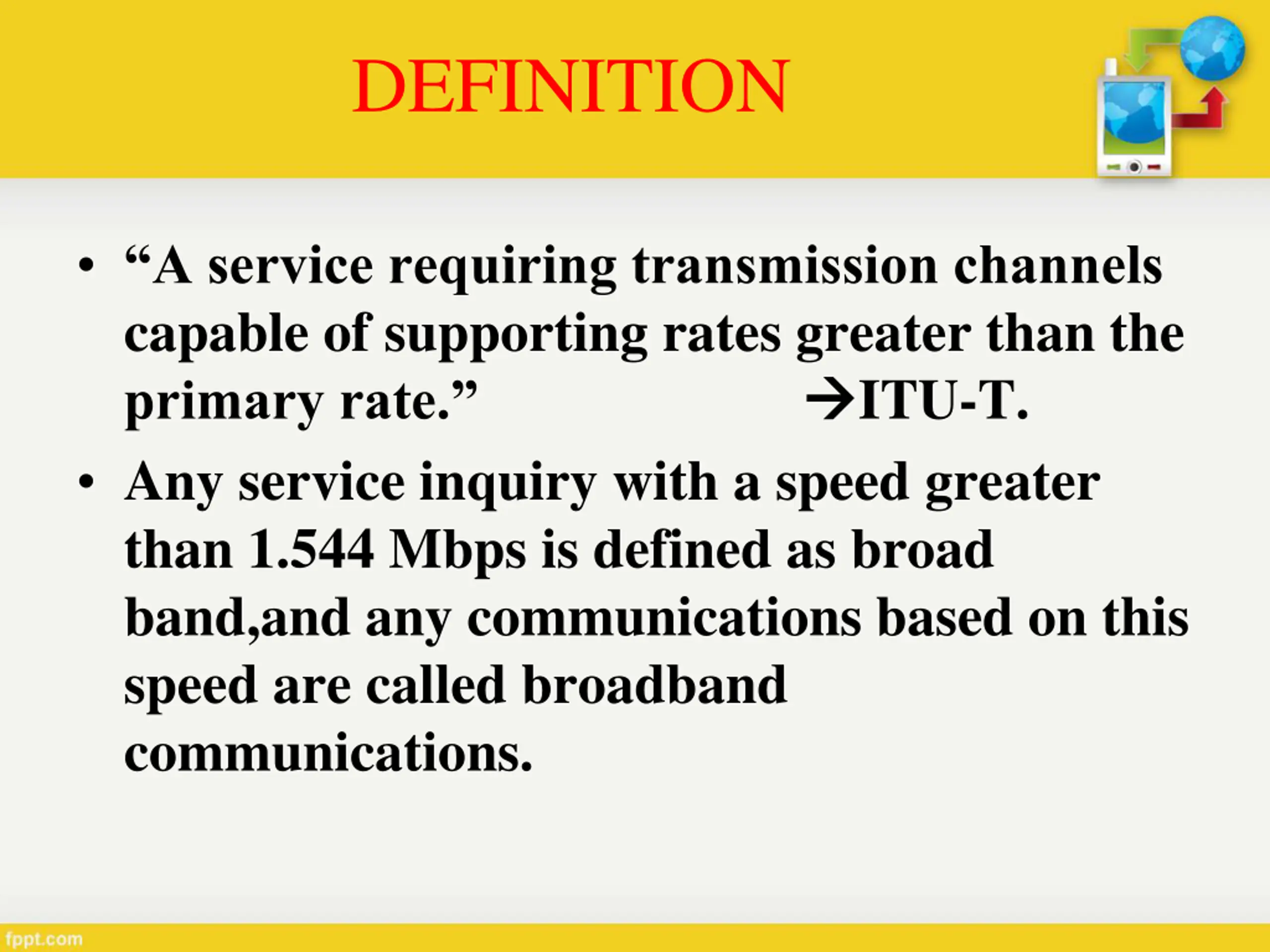 DEFINITION

• “A service requiring transmission channels capable of supporting rates greater than the primary rate.” →ITU-T.

• Any service inquiry with a speed greater than 1.544 Mbps is defined as broad band,and any communications based on this speed are called broadband communications.

fppt.com